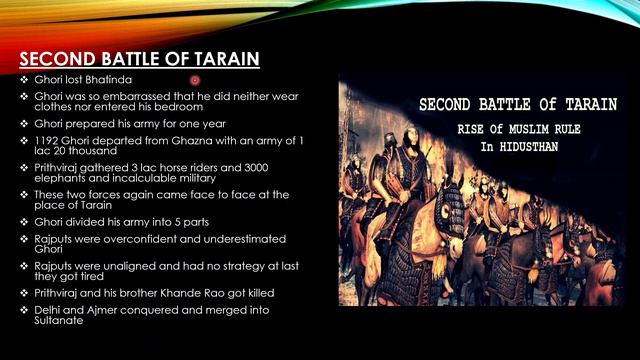 SECOND BATTLE OF TARAIN

❖ Ghori lost Bhatinda
❖ Ghori was so embarrassed that he did neither wear clothes nor entered his bedroom
❖ Ghori prepared his army for one year
❖ 1192 Ghori departed from Ghazna with an army of 1 lac 20 thousand
❖ Prithviraj gathered 3 lac horse riders and 3000 elephants and incalculable military
❖ These two forces again came face to face at the place of Tarain
❖ Ghori divided his army into 5 parts
❖ Rajputs were overconfident and underestimated Ghori
❖ Rajputs were unaligned and had no strategy at last they got tired
❖ Prithviraj and his brother Khande Rao got killed
❖ Delhi and Ajmer conquered and merged into Sultanate

SECOND BATTLE Of TARAIN
RISE Of MUSLIM RULE
In HIDUSTHAN